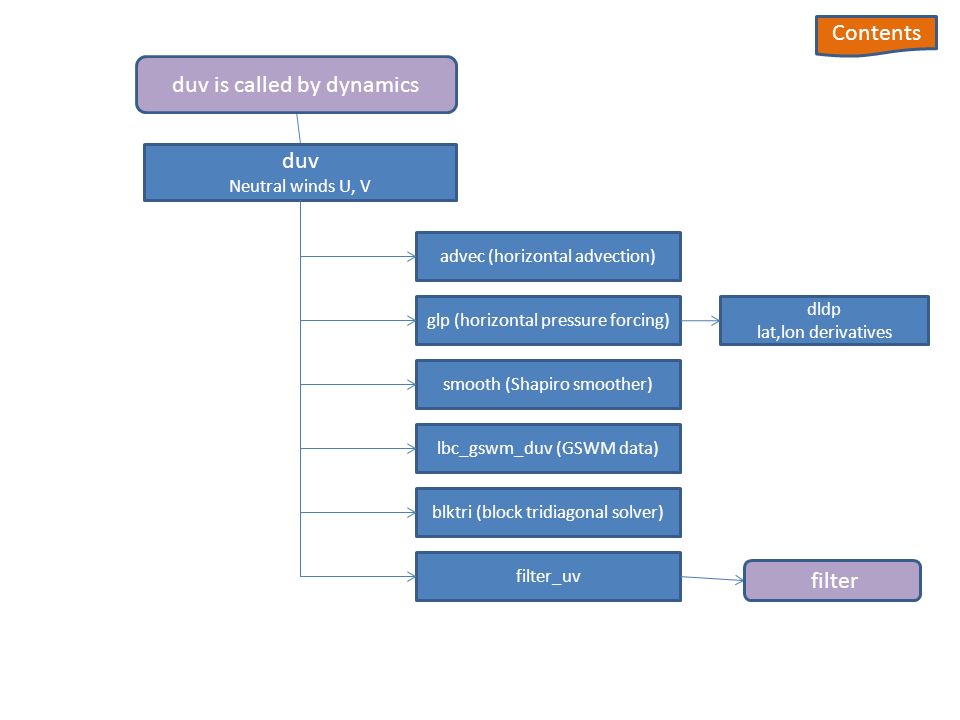 Contents

duv is called by dynamics

duv
Neutral winds U, V

advec (horizontal advection)

glp (horizontal pressure forcing)

dldp
lat,lon derivatives

smooth (Shapiro smoother)

lbc_gswm_duv (GSWM data)

blktri (block tridiagonal solver)

filter_uv

filter